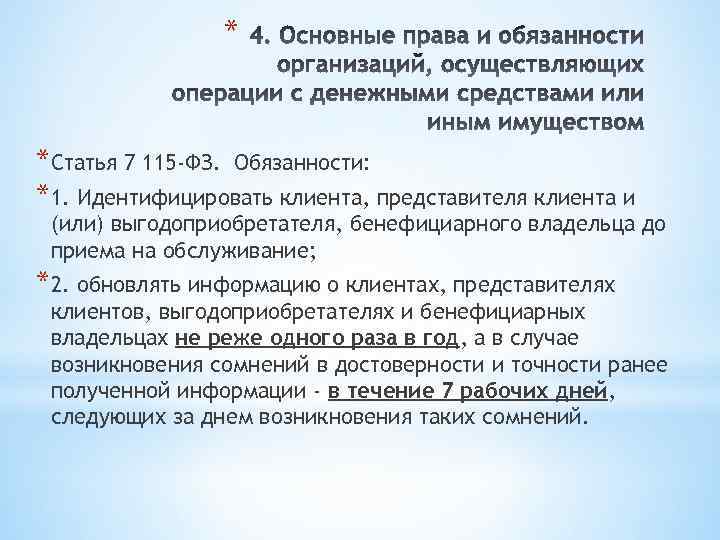 * 4. Основные права и обязанности организаций, осуществляющих операции с денежными средствами или иным имуществом

* Статья 7 115-ФЗ. Обязанности:

* 1. Идентифицировать клиента, представителя клиента и (или) выгодоприобретателя, бенефициарного владельца до приема на обслуживание;

* 2. обновлять информацию о клиентах, представителях клиентов, выгодоприобретателях и бенефициарных владельцах не реже одного раза в год, а в случае возникновения сомнений в достоверности и точности ранее полученной информации - в течение 7 рабочих дней, следующих за днем возникновения таких сомнений.